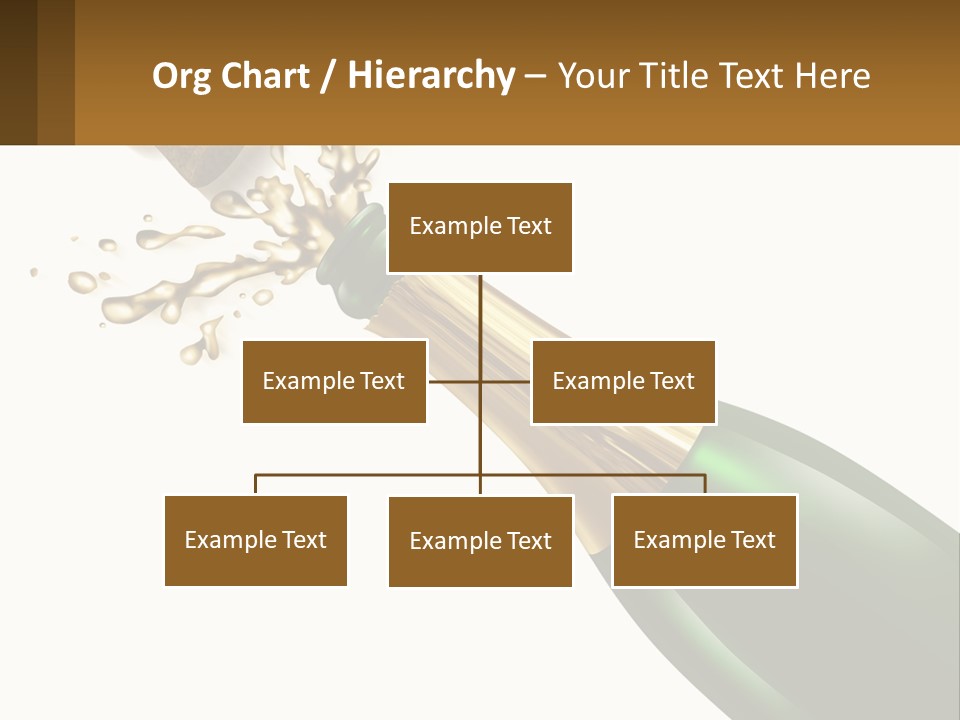 Org Chart / Hierarchy – Your Title Text Here

Example Text

Example Text

Example Text

Example Text

Example Text

Example Text